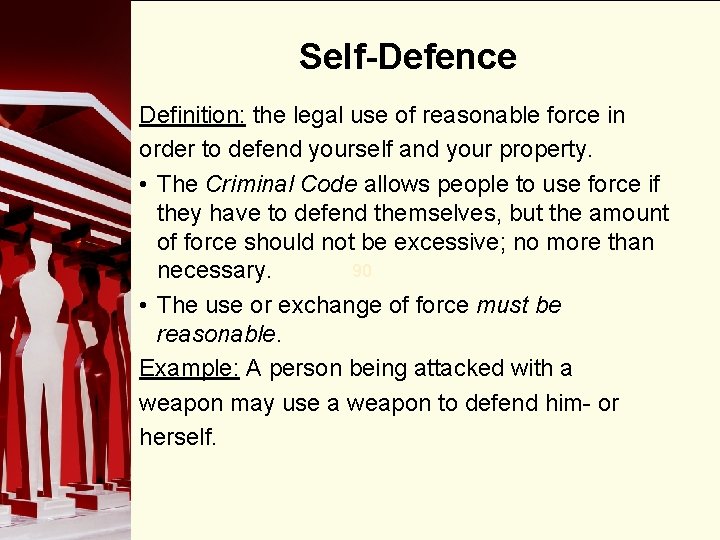 Self-Defence

Definition: the legal use of reasonable force in order to defend yourself and your property.

• The Criminal Code allows people to use force if they have to defend themselves, but the amount of force should not be excessive; no more than necessary.

90

• The use or exchange of force must be reasonable.

Example: A person being attacked with a weapon may use a weapon to defend him- or herself.